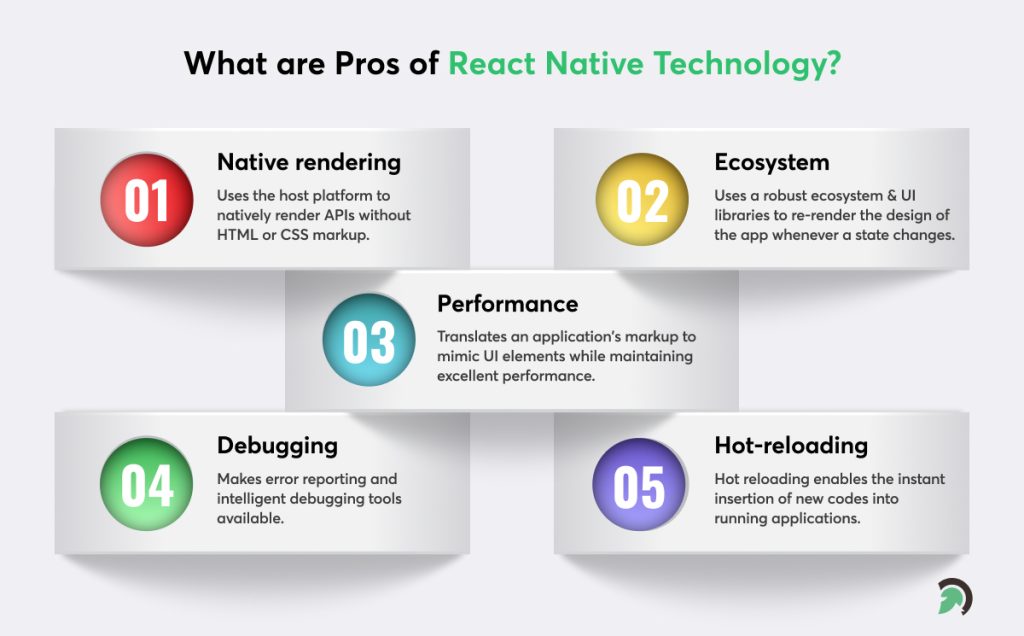 What are Pros of React Native Technology?

01
Native rendering
Uses the host platform to natively render APIs without HTML or CSS markup.

02
Ecosystem
Uses a robust ecosystem & UI libraries to re-render the design of the app whenever a state changes.

03
Performance
Translates an application's markup to mimic UI elements while maintaining excellent performance.

04
Debugging
Makes error reporting and intelligent debugging tools available.

05
Hot-reloading
Hot reloading enables the instant insertion of new codes into running applications.